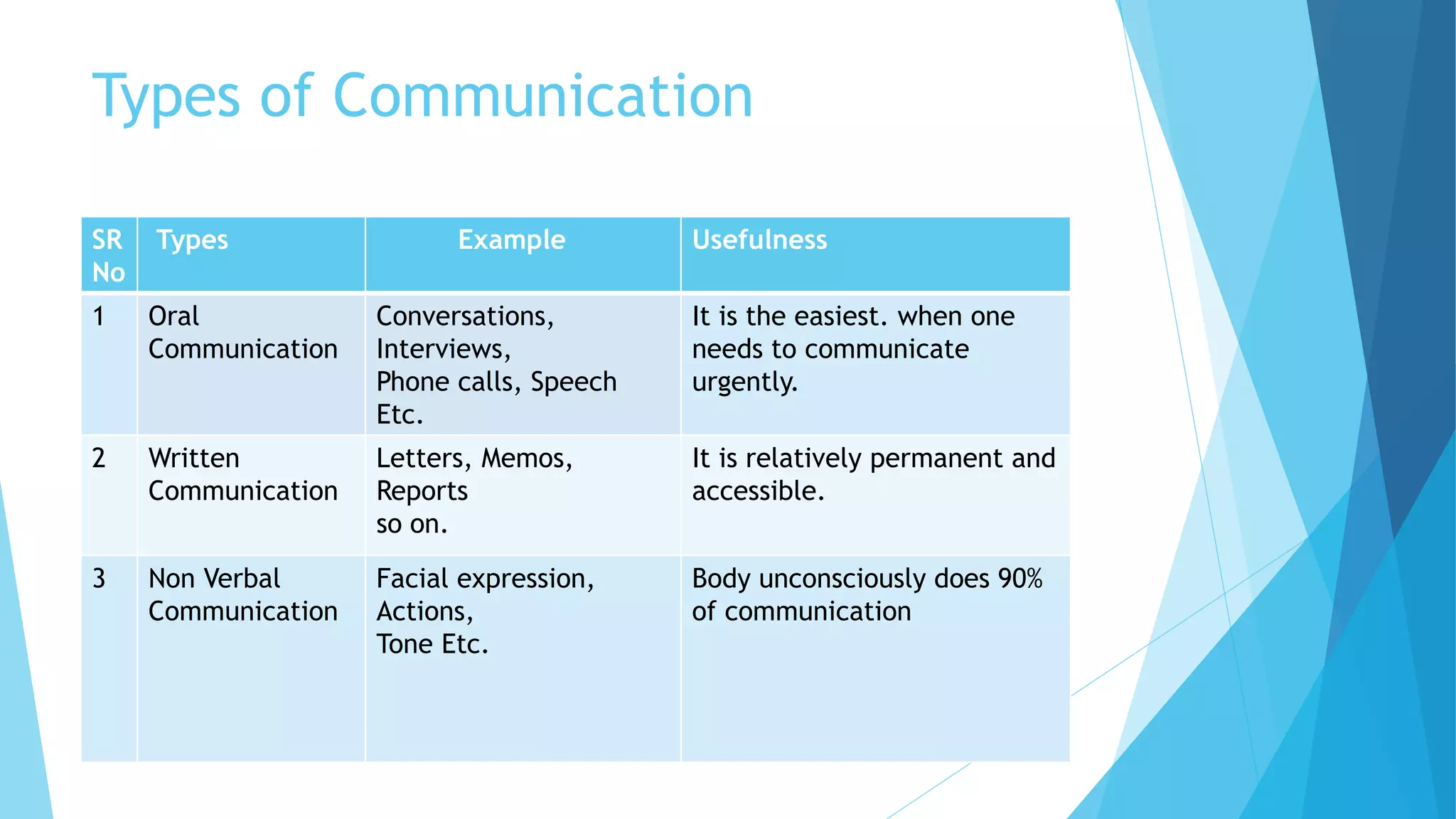 Types of Communication

| SR No | Types | Example | Usefulness |
|---|---|---|---|
| 1 | Oral Communication | Conversations, Interviews, Phone calls, Speech Etc. | It is the easiest. when one needs to communicate urgently. |
| 2 | Written Communication | Letters, Memos, Reports so on. | It is relatively permanent and accessible. |
| 3 | Non Verbal Communication | Facial expression, Actions, Tone Etc. | Body unconsciously does 90% of communication |